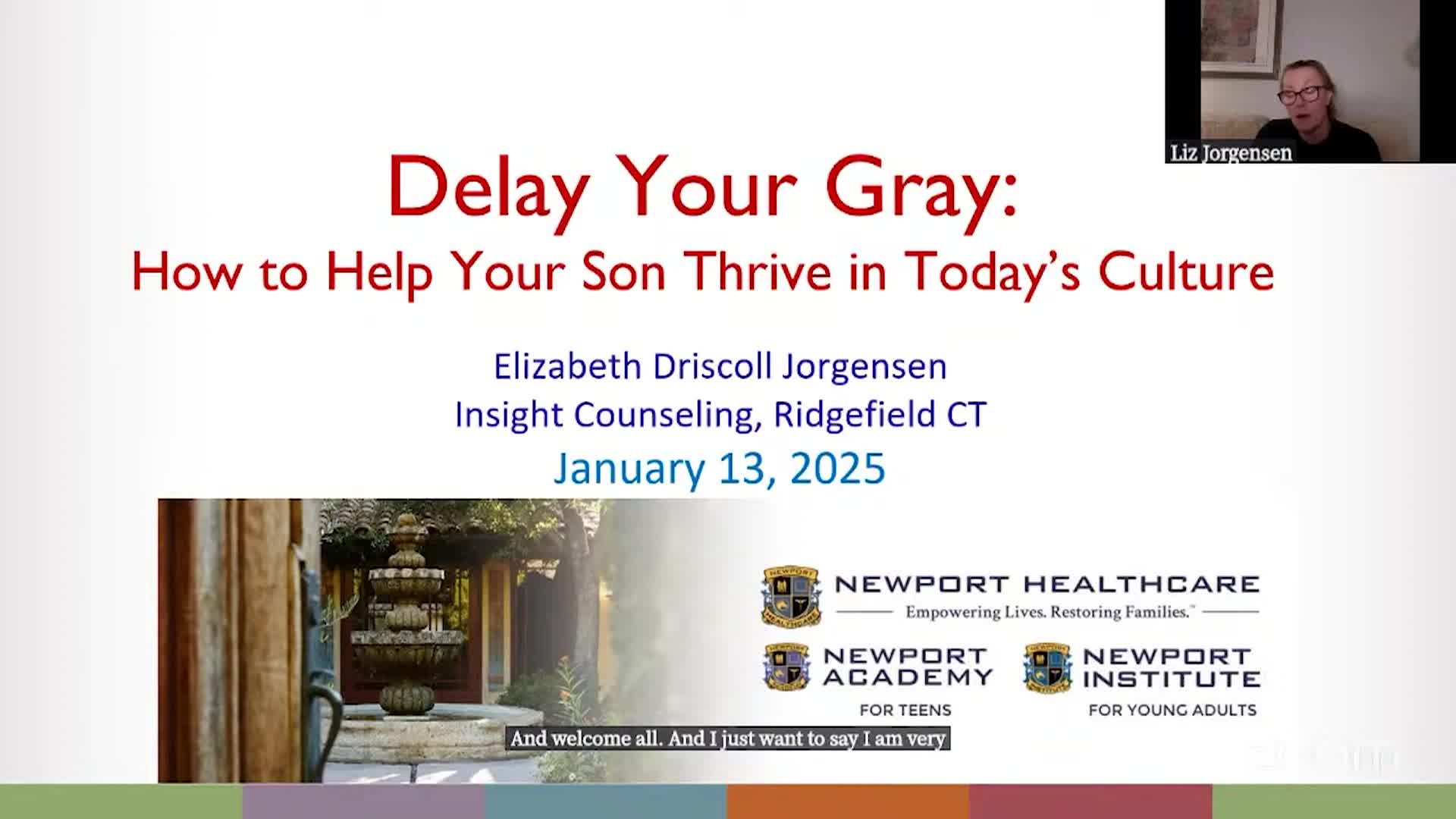 Liz Jorgensen

Delay Your Gray:
How to Help Your Son Thrive in Today's Culture

Elizabeth Driscoll Jorgensen
Insight Counseling, Ridgefield CT
January 13, 2025

NEWPORT HEALTHCARE
Empowering Lives. Restoring Families.™

NEWPORT ACADEMY
FOR TEENS

NEWPORT INSTITUTE
FOR YOUNG ADULTS

And welcome all. And I just want to say I am very